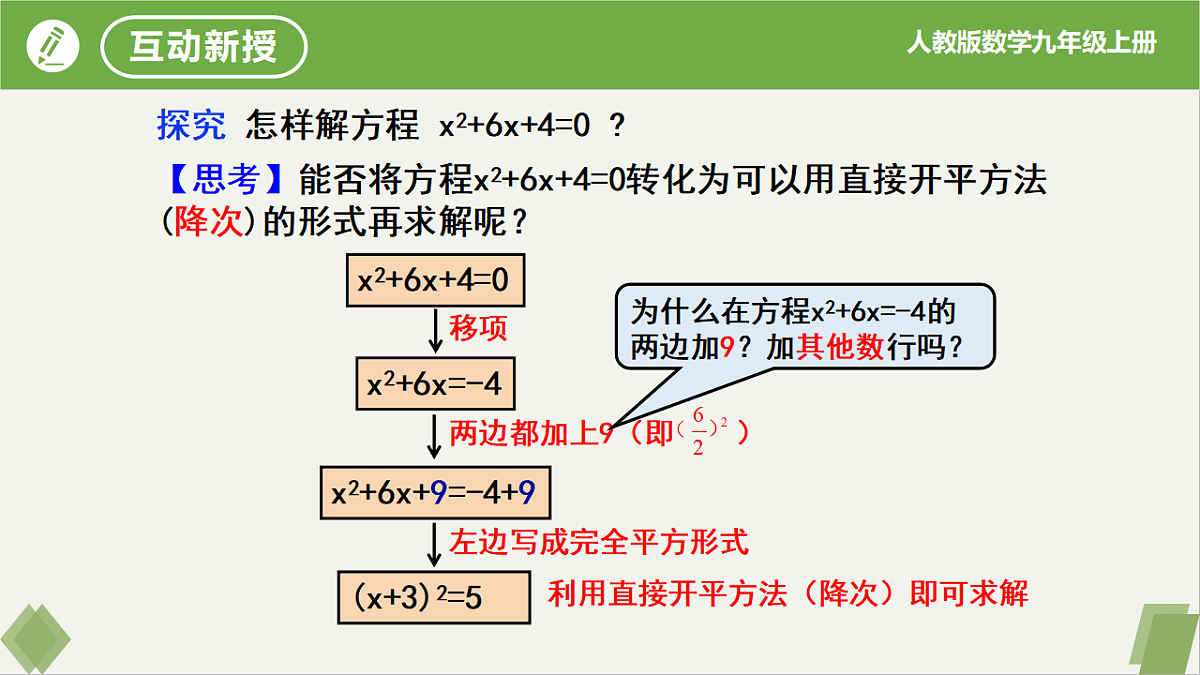 互动新授

人教版数学九年级上册

探究 怎样解方程 $x^2+6x+4=0$ ？

【思考】能否将方程$x^2+6x+4=0$转化为可以用直接开平方法(降次)的形式再求解呢？

$x^2+6x+4=0$

移项

$x^2+6x=-4$

两边都加上9（即$(\frac{6}{2})^2$）

$x^2+6x+9=-4+9$

左边写成完全平方形式

$(x+3)^2=5$

利用直接开平方法（降次）即可求解

为什么在方程$x^2+6x=-4$的两边加9？加其他数行吗？